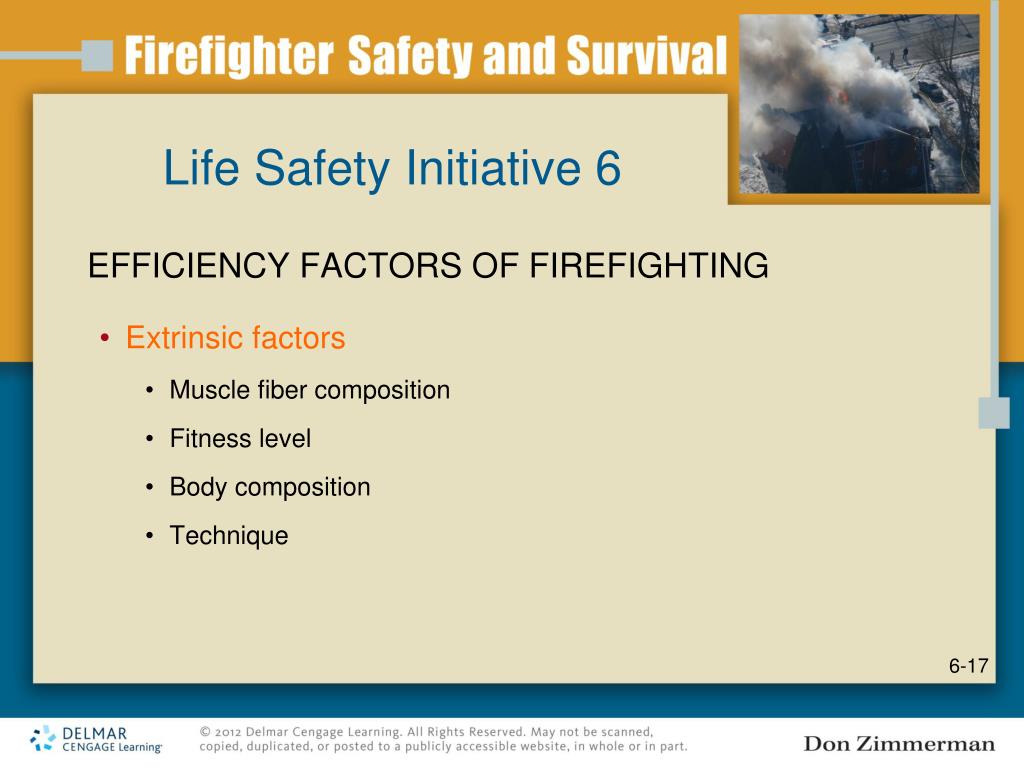 Firefighter Safety and Survival

Life Safety Initiative 6

EFFICIENCY FACTORS OF FIREFIGHTING

• Extrinsic factors
  • Muscle fiber composition
  • Fitness level
  • Body composition
  • Technique

6-17

DELMAR CENGAGE Learning

© 2012 Delmar Cengage Learning. All Rights Reserved. May not be scanned, copied, duplicated, or posted to a publicly accessible website, in whole or in part.

Don Zimmerman